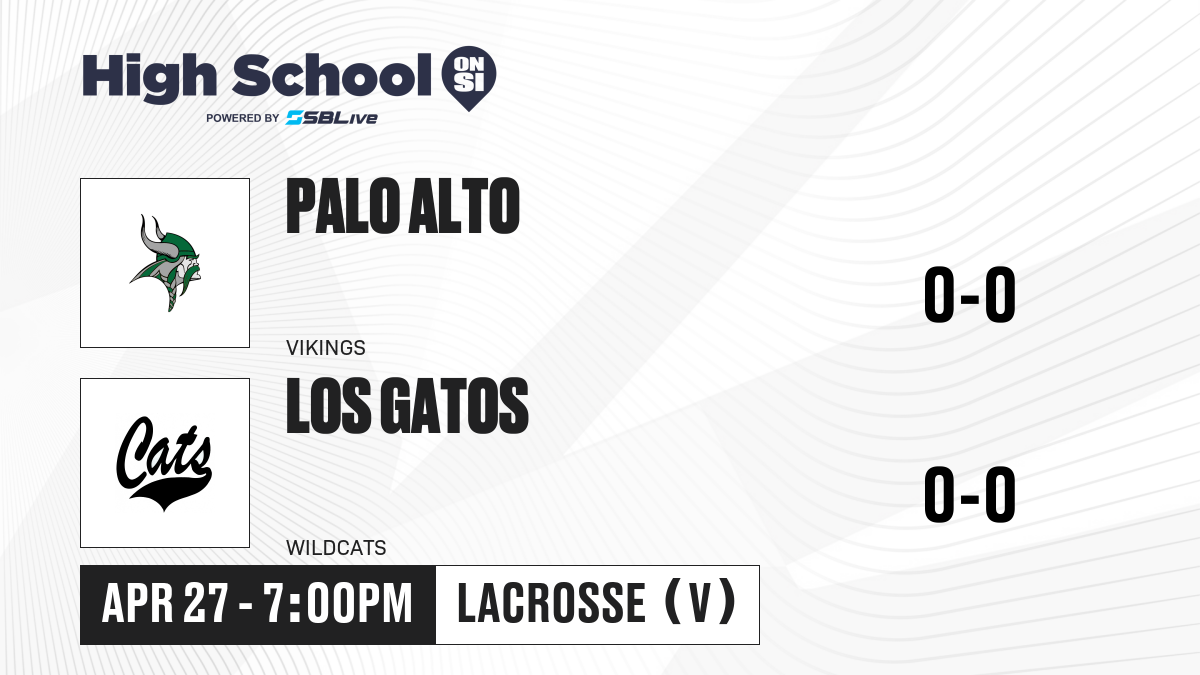 High School ON SI
POWERED BY SBLive

PALO ALTO
VIKINGS
0-0

Cats
LOS GATOS
WILDCATS
0-0

APR 27 - 7:00PM
LACROSSE (V)